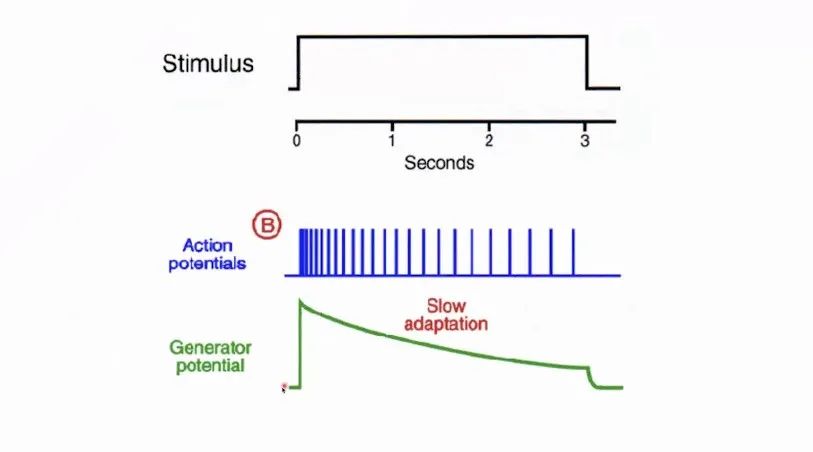 Stimulus

0
1
2
3
Seconds

B

Action potentials

Slow adaptation

Generator potential